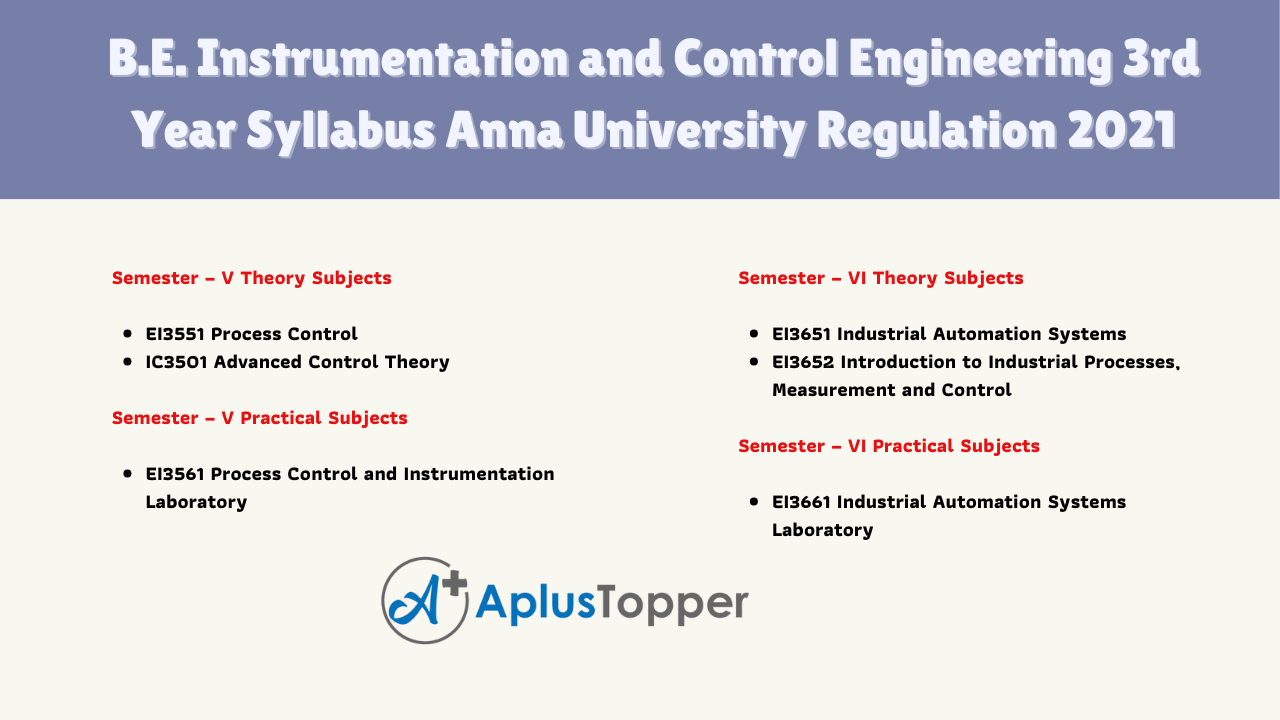 B.E. Instrumentation and Control Engineering 3rd Year Syllabus Anna University Regulation 2021

Semester – V Theory Subjects

- EI3551 Process Control
- IC3501 Advanced Control Theory

Semester – V Practical Subjects

- EI3561 Process Control and Instrumentation Laboratory

Semester – VI Theory Subjects

- EI3651 Industrial Automation Systems
- EI3652 Introduction to Industrial Processes, Measurement and Control

Semester – VI Practical Subjects

- EI3661 Industrial Automation Systems Laboratory

A+ AplusTopper